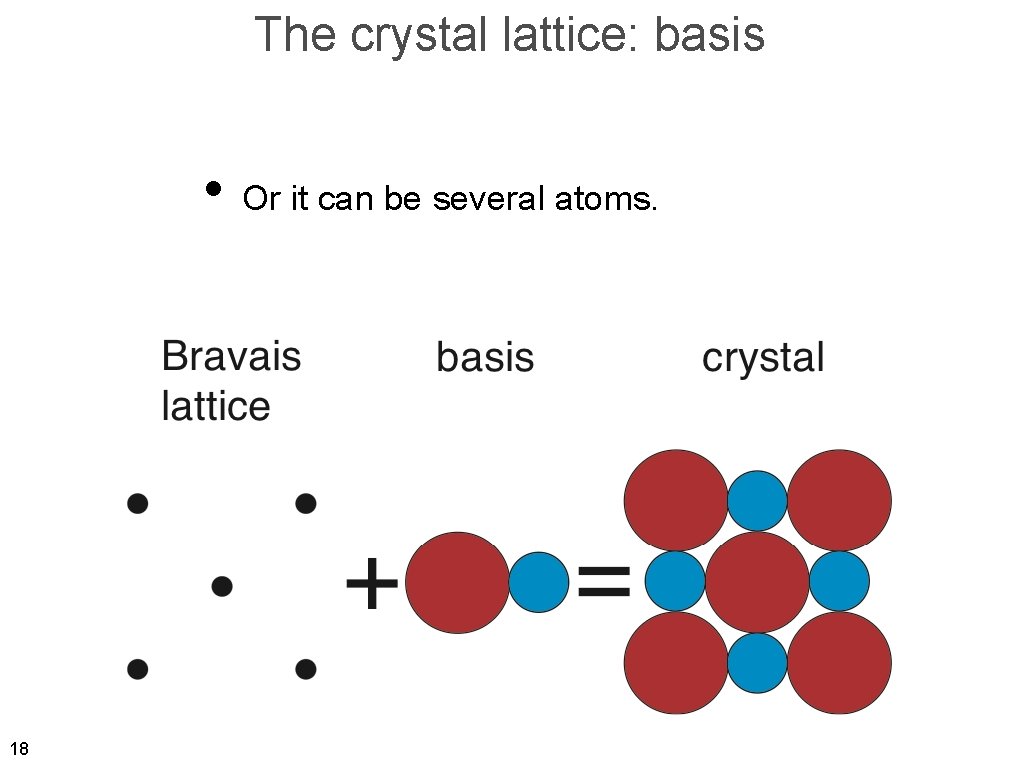 The crystal lattice: basis

• Or it can be several atoms.

Bravais lattice

basis

crystal

+

=

18